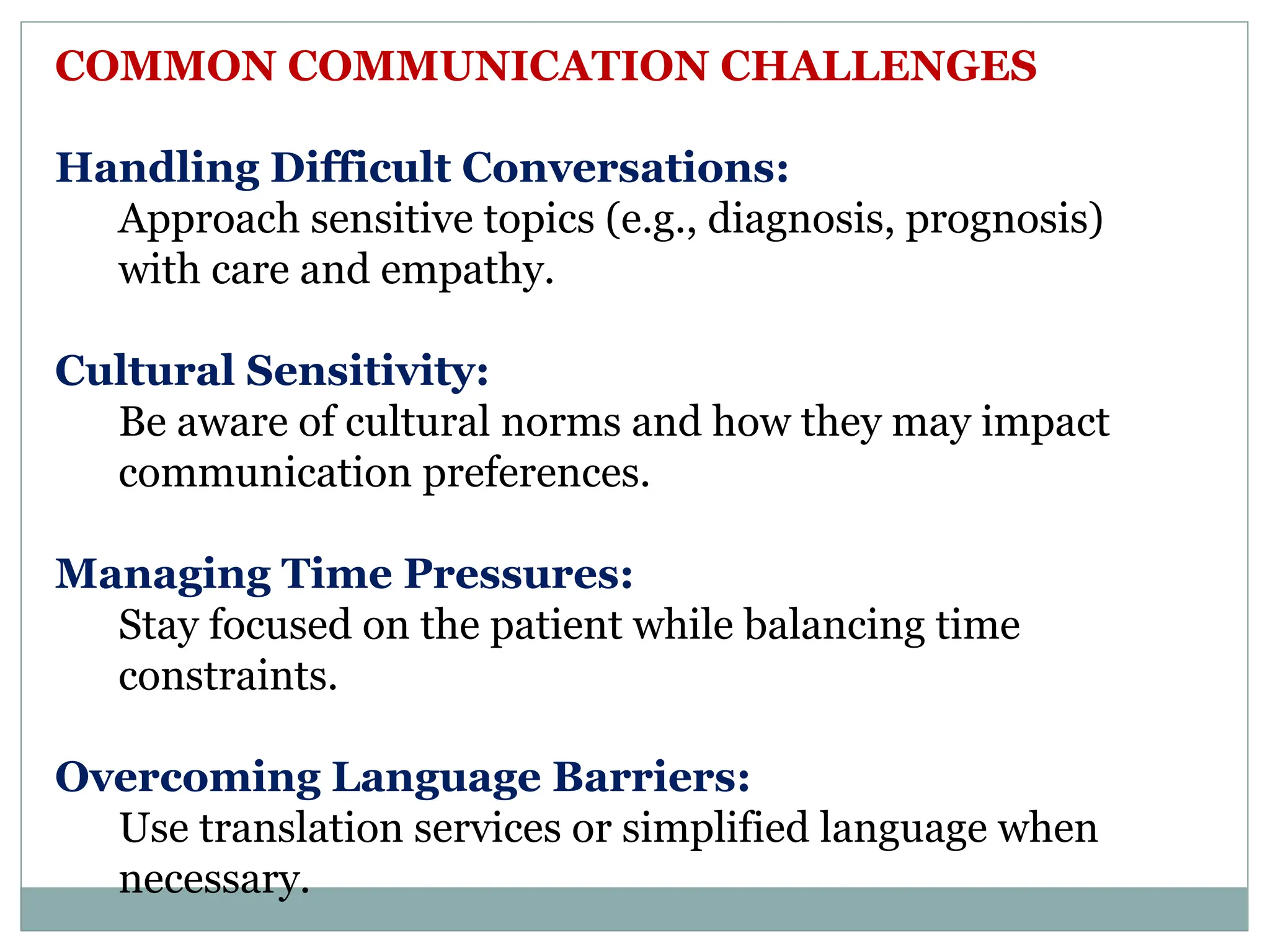 COMMON COMMUNICATION CHALLENGES

Handling Difficult Conversations:
Approach sensitive topics (e.g., diagnosis, prognosis) with care and empathy.

Cultural Sensitivity:
Be aware of cultural norms and how they may impact communication preferences.

Managing Time Pressures:
Stay focused on the patient while balancing time constraints.

Overcoming Language Barriers:
Use translation services or simplified language when necessary.